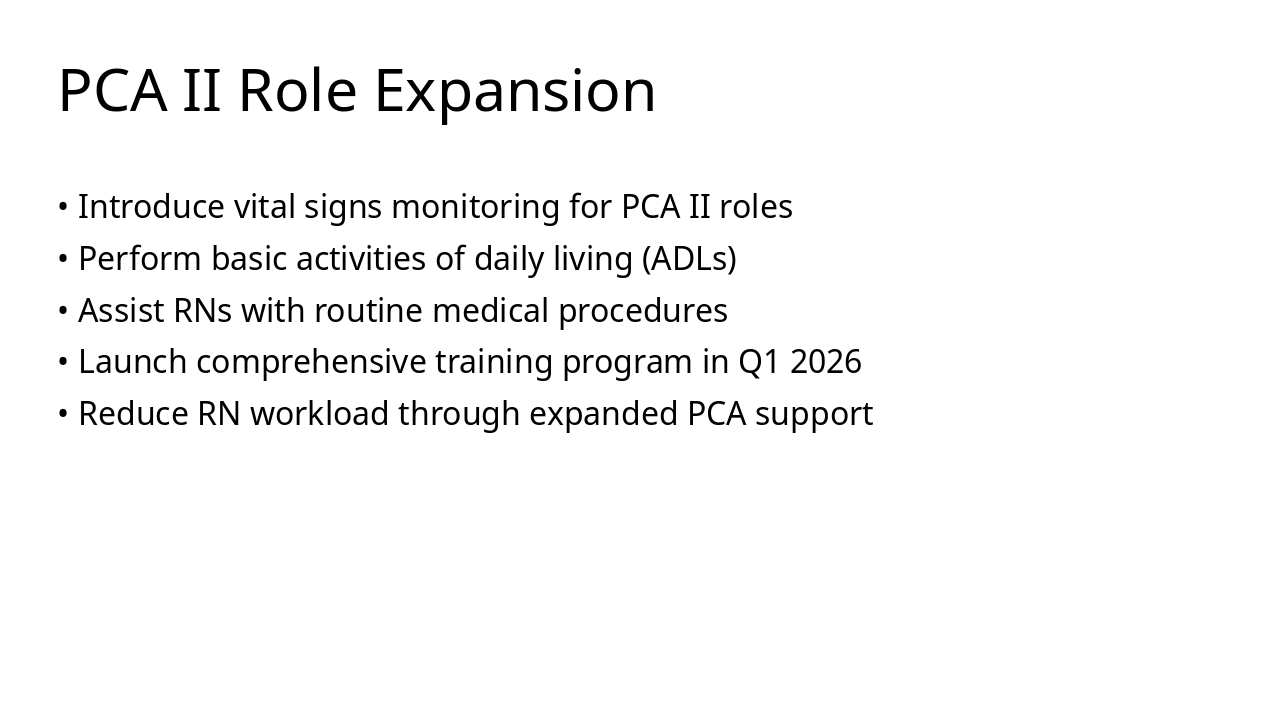 PCA II Role Expansion

• Introduce vital signs monitoring for PCA II roles
• Perform basic activities of daily living (ADLs)
• Assist RNs with routine medical procedures
• Launch comprehensive training program in Q1 2026
• Reduce RN workload through expanded PCA support